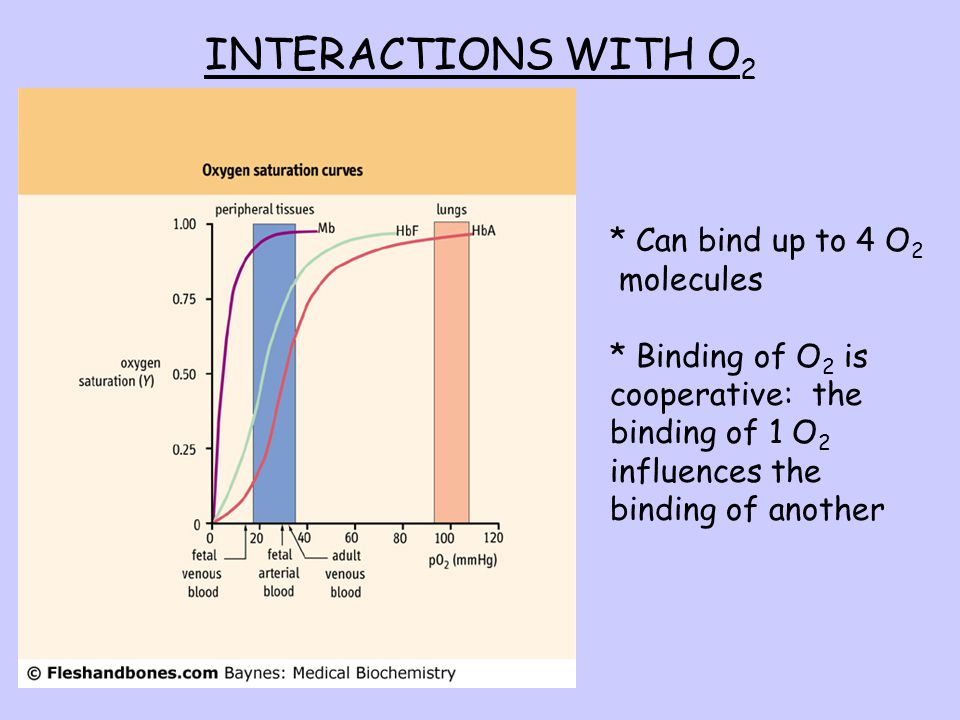 INTERACTIONS WITH $O_2$

Oxygen saturation curves

peripheral tissues

lungs

Mb

HbF

HbA

1.00

0.75

0.50

0.25

0

oxygen saturation (Y)

0

20

40

60

80

100

120

$pO_2$ (mmHg)

fetal venous blood

fetal arterial blood

adult venous blood

© Fleshandbones.com Baynes: Medical Biochemistry

* Can bind up to 4 $O_2$ molecules

* Binding of $O_2$ is cooperative: the binding of 1 $O_2$ influences the binding of another